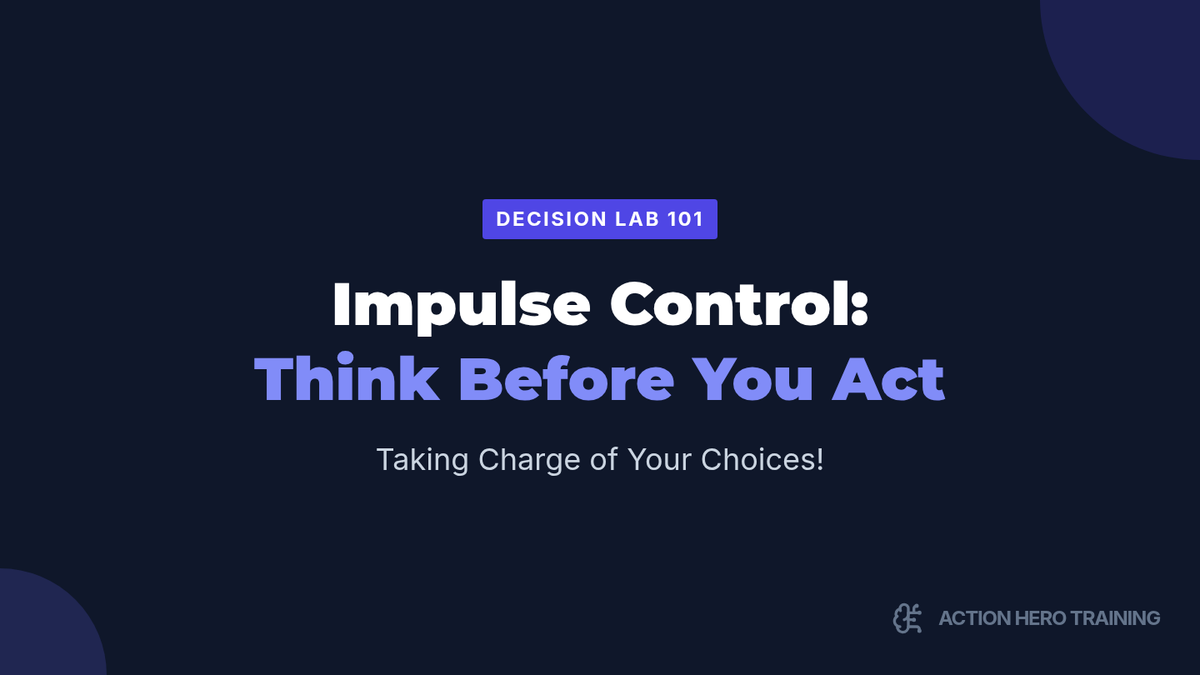 DECISION LAB 101

Impulse Control:
Think Before You Act

Taking Charge of Your Choices!

ACTION HERO TRAINING